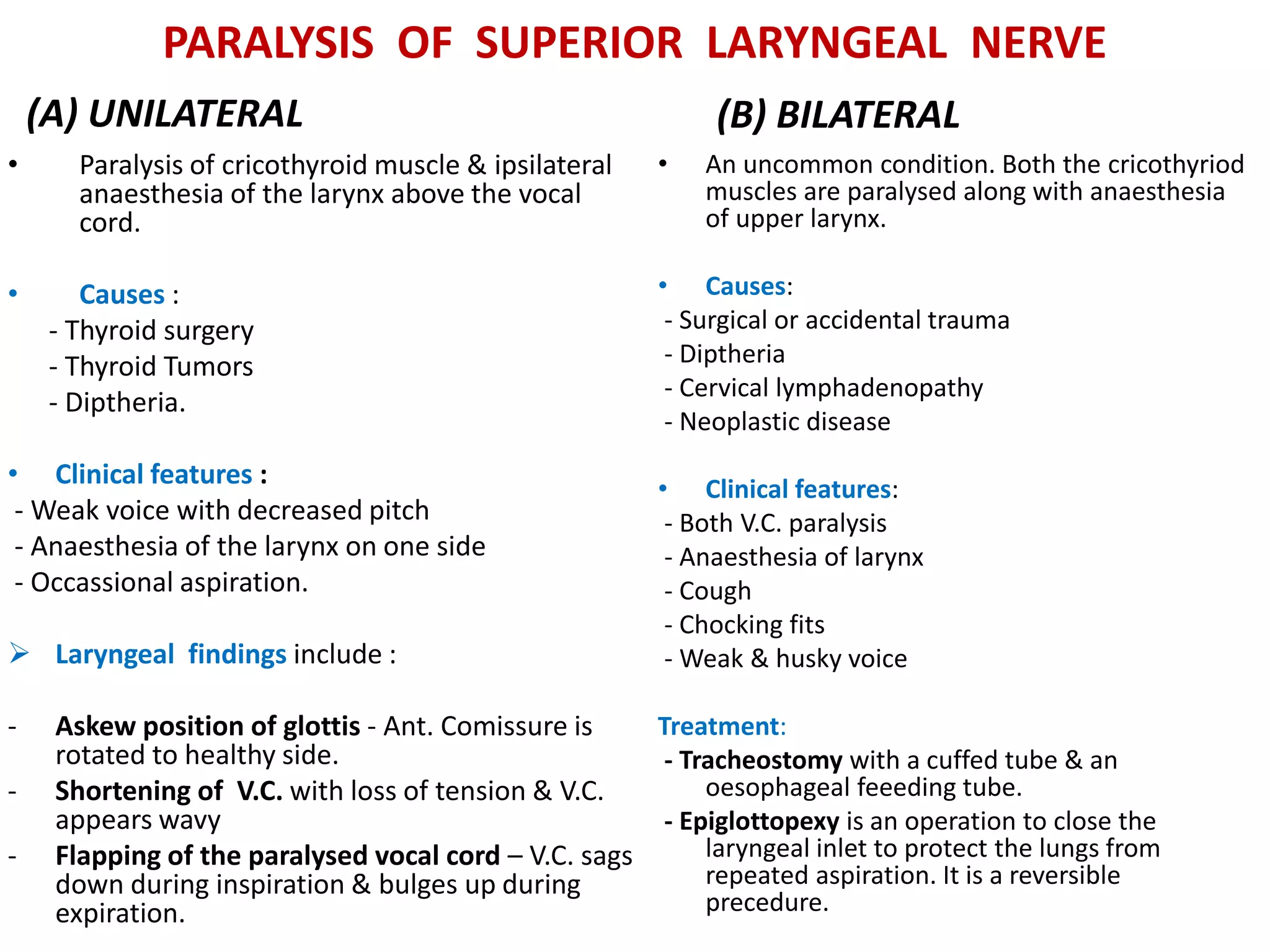 PARALYSIS OF SUPERIOR LARYNGEAL NERVE

(A) UNILATERAL

• Paralysis of cricothyroid muscle & ipsilateral anaesthesia of the larynx above the vocal cord.

• Causes :
- Thyroid surgery
- Thyroid Tumors
- Diptheria.

• Clinical features :
- Weak voice with decreased pitch
- Anaesthesia of the larynx on one side
- Occassional aspiration.

➢ Laryngeal findings include :

- Askew position of glottis - Ant. Comissure is rotated to healthy side.
- Shortening of V.C. with loss of tension & V.C. appears wavy
- Flapping of the paralysed vocal cord – V.C. sags down during inspiration & bulges up during expiration.

(B) BILATERAL

• An uncommon condition. Both the cricothyriod muscles are paralysed along with anaesthesia of upper larynx.

• Causes:
- Surgical or accidental trauma
- Diptheria
- Cervical lymphadenopathy
- Neoplastic disease

• Clinical features:
- Both V.C. paralysis
- Anaesthesia of larynx
- Cough
- Chocking fits
- Weak & husky voice

Treatment:
- Tracheostomy with a cuffed tube & an oesophageal feeeding tube.
- Epiglottopexy is an operation to close the laryngeal inlet to protect the lungs from repeated aspiration. It is a reversible precedure.